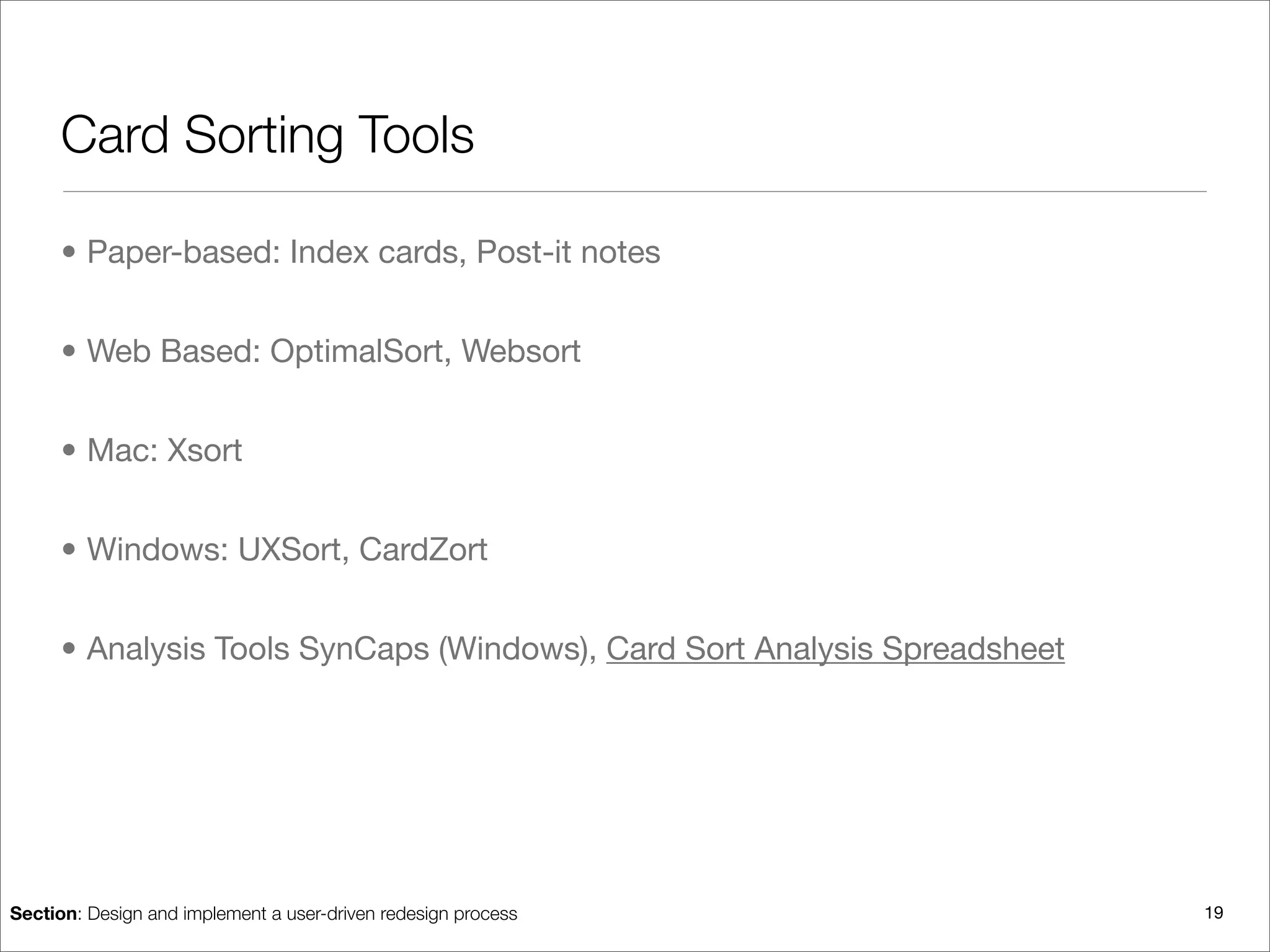 Card Sorting Tools

• Paper-based: Index cards, Post-it notes

• Web Based: OptimalSort, Websort

• Mac: Xsort

• Windows: UXSort, CardZort

• Analysis Tools SynCaps (Windows), Card Sort Analysis Spreadsheet

Section: Design and implement a user-driven redesign process

19